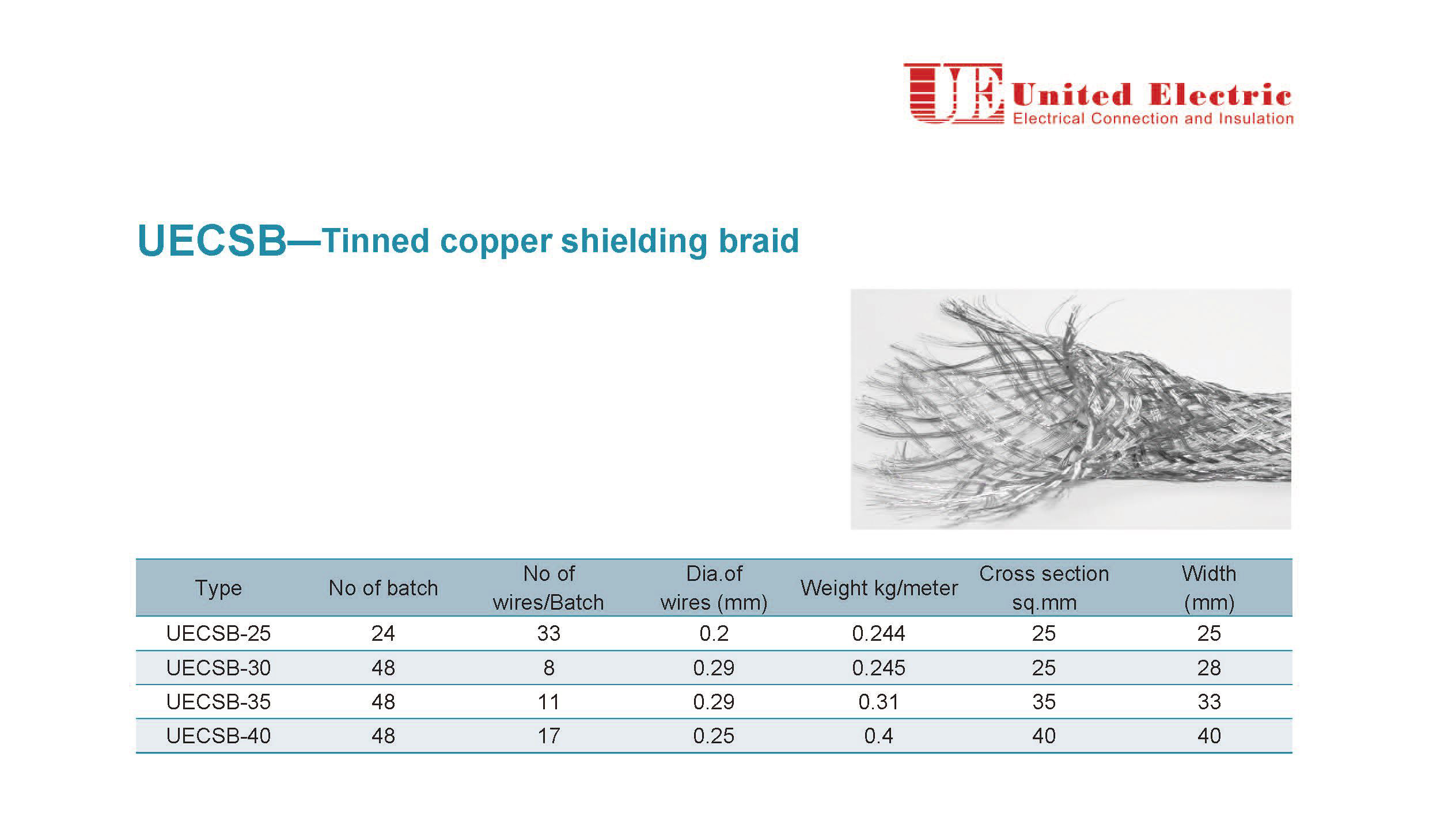 UE United Electric
Electrical Connection and Insulation

UECSB—Tinned copper shielding braid

| Type | No of batch | No of wires/Batch | Dia.of wires (mm) | Weight kg/meter | Cross section sq.mm | Width (mm) |
|---|---|---|---|---|---|---|
| UECSB-25 | 24 | 33 | 0.2 | 0.244 | 25 | 25 |
| UECSB-30 | 48 | 8 | 0.29 | 0.245 | 25 | 28 |
| UECSB-35 | 48 | 11 | 0.29 | 0.31 | 35 | 33 |
| UECSB-40 | 48 | 17 | 0.25 | 0.4 | 40 | 40 |